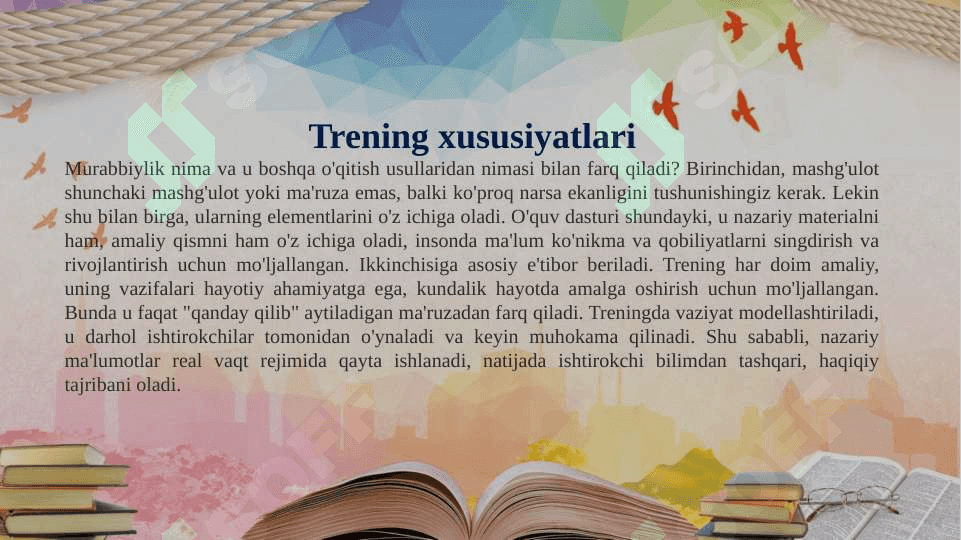 Trening xususiyatlari

Murabbiylik nima va u boshqa o'qitish usullaridan nimasi bilan farq qiladi? Birinchidan, mashg'ulot shunchaki mashg'ulot yoki ma'ruza emas, balki ko'proq narsa ekanligini tushunishingiz kerak. Lekin shu bilan birga, ularning elementlarini o'z ichiga oladi. O'quv dasturi shundayki, u nazariy materialni ham, amaliy qismni ham o'z ichiga oladi, insonda ma'lum ko'nikma va qobiliyatlarni singdirish va rivojlantirish uchun mo'ljallangan. Ikkinchisiga asosiy e'tibor beriladi. Trening har doim amaliy, uning vazifalari hayotiy ahamiyatga ega, kundalik hayotda amalga oshirish uchun mo'ljallangan. Bunda u faqat "qanday qilib" aytiladigan ma'ruzadan farq qiladi. Treningda vaziyat modellashtiriladi, u darhol ishtirokchilar tomonidan o'ynaladi va keyin muhokama qilinadi. Shu sababli, nazariy ma'lumotlar real vaqt rejimida qayta ishlanadi, natijada ishtirokchi bilimdan tashqari, haqiqiy tajribani oladi.